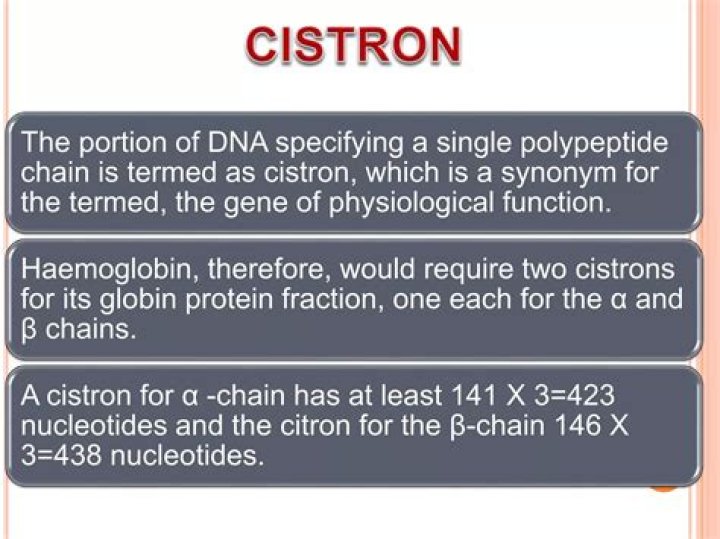 CISTRON

The portion of DNA specifying a single polypeptide chain is termed as cistron, which is a synonym for the termed, the gene of physiological function.

Haemoglobin, therefore, would require two cistrons for its globin protein fraction, one each for the α and β chains.

A cistron for α -chain has at least 141 X 3=423 nucleotides and the citron for the β-chain 146 X 3=438 nucleotides.